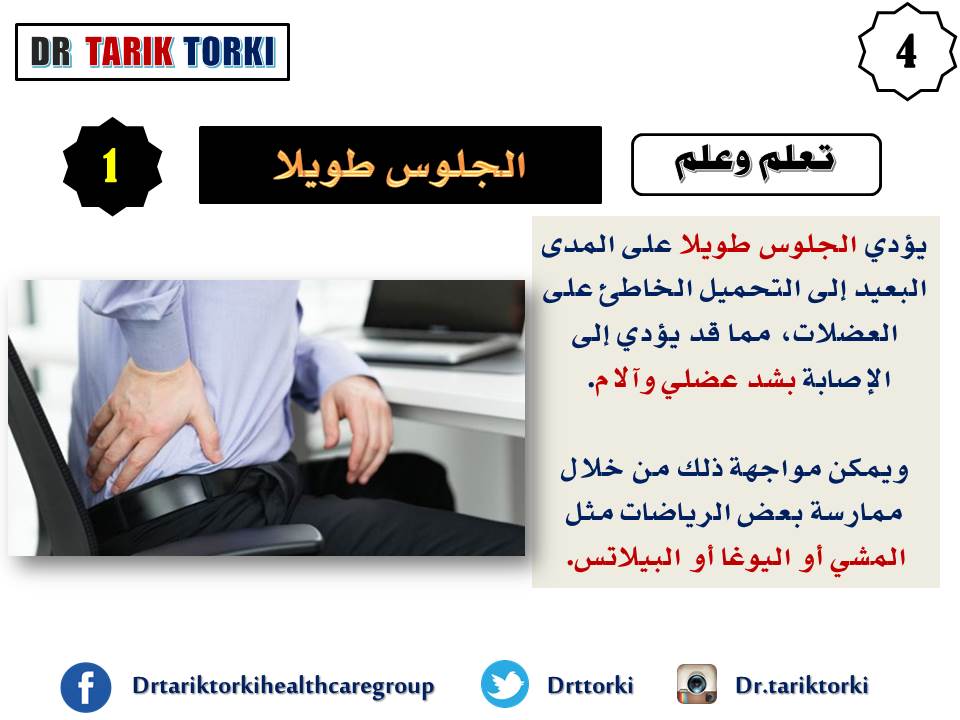 DR TARIK TORKI

4

تعلم وعلم

الجلوس طويلا

1

يؤدي الجلوس طويلا على المدى البعيد إلى التحميل الخاطئ على العضلات، مما قد يؤدي إلى الإصابة بشد عضلي وآلام.

ويمكن مواجهة ذلك من خلال ممارسة بعض الرياضات مثل المشي أو اليوغا أو البيلاتس.

Drtariktorkihealthcaregroup

Drttorki

Dr.tariktorki